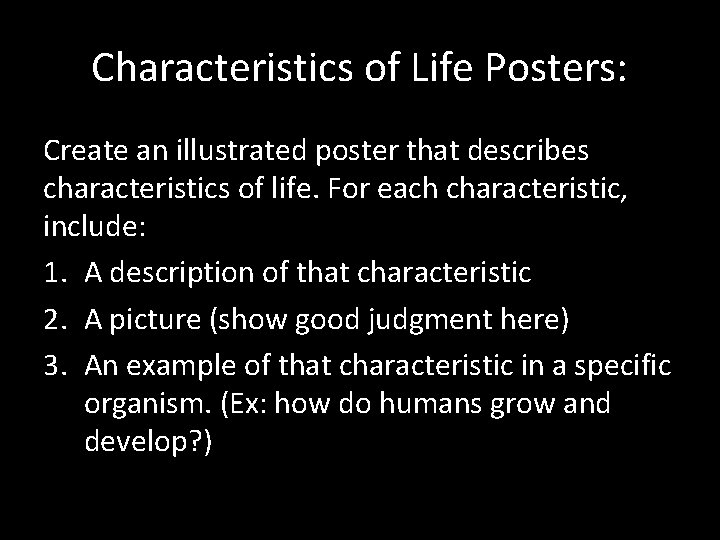 Characteristics of Life Posters:

Create an illustrated poster that describes characteristics of life. For each characteristic, include:

1. A description of that characteristic
2. A picture (show good judgment here)
3. An example of that characteristic in a specific organism. (Ex: how do humans grow and develop?)